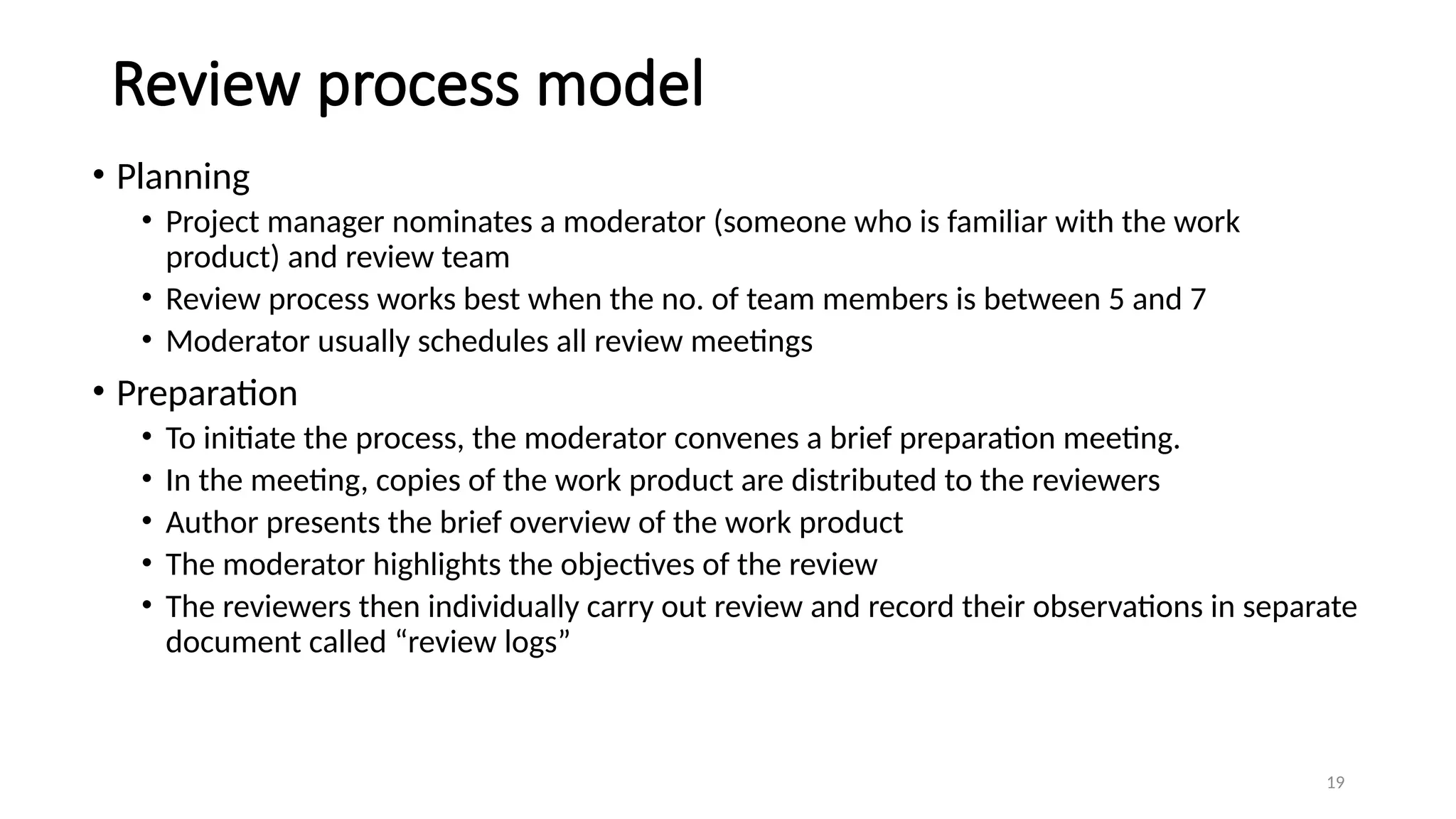 Review process model

• Planning
 • Project manager nominates a moderator (someone who is familiar with the work product) and review team
 • Review process works best when the no. of team members is between 5 and 7
 • Moderator usually schedules all review meetings

• Preparation
 • To initiate the process, the moderator convenes a brief preparation meeting.
 • In the meeting, copies of the work product are distributed to the reviewers
 • Author presents the brief overview of the work product
 • The moderator highlights the objectives of the review
 • The reviewers then individually carry out review and record their observations in separate document called “review logs”

19